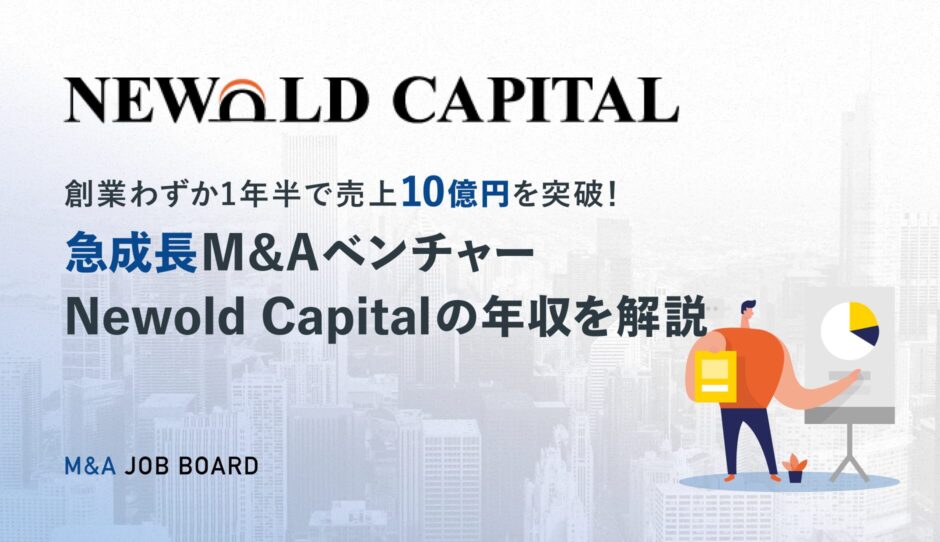 NEWOLD CAPITAL

創業わずか1年半で売上10億円を突破!

急成長M&Aベンチャー
Newold Capitalの年収を解説

M&A JOB BOARD